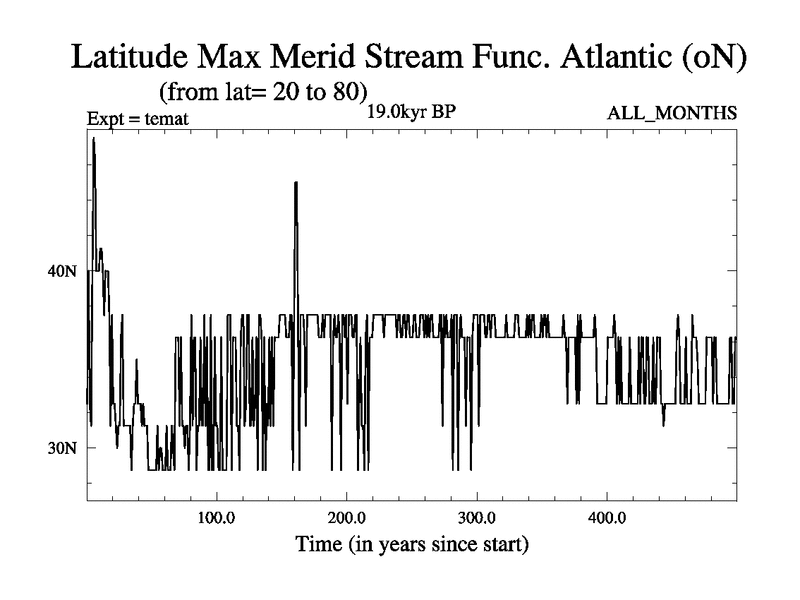 Latitude Max Merid Stream Func. Atlantic (oN)
(from lat= 20 to 80)
Expt = temat
19.0kyr BP
ALL_MONTHS

40N
30N

100.0
200.0
300.0
400.0
Time (in years since start)